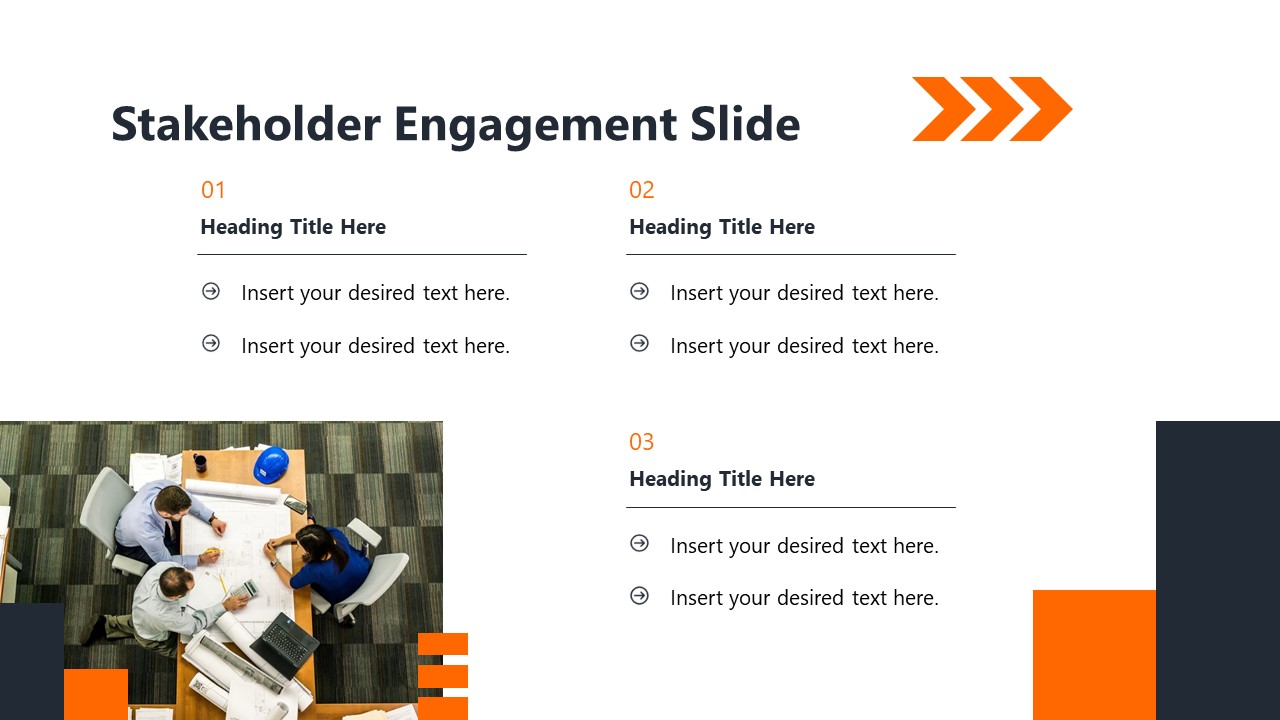 Stakeholder Engagement Slide

01
Heading Title Here

Insert your desired text here.

Insert your desired text here.

02
Heading Title Here

Insert your desired text here.

Insert your desired text here.

03
Heading Title Here

Insert your desired text here.

Insert your desired text here.